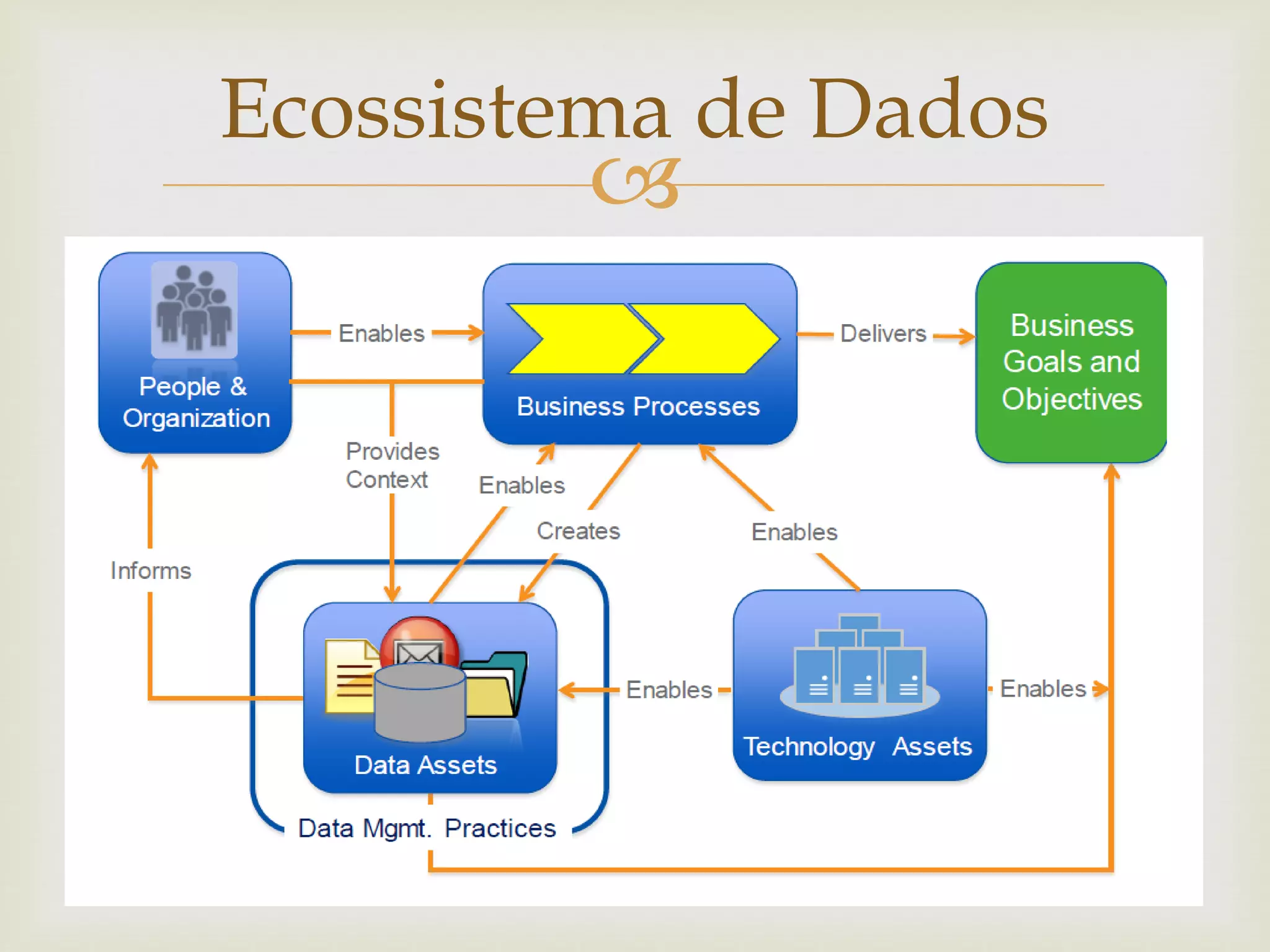 Ecossistema de Dados

People & Organization

Enables

Business Processes

Delivers

Business Goals and Objectives

Provides Context

Enables

Creates

Enables

Informs

Data Assets

Enables

Technology Assets

Enables

Data Mgmt. Practices